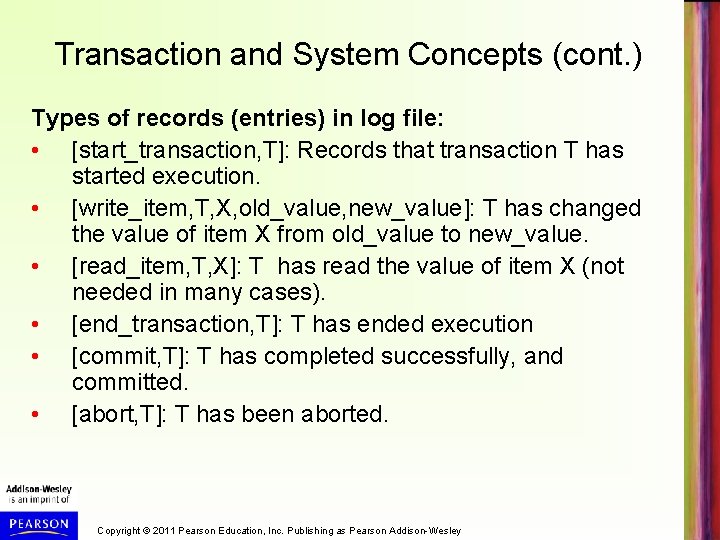 Transaction and System Concepts (cont.)

Types of records (entries) in log file:

• [start_transaction,T]: Records that transaction T has started execution.
• [write_item,T,X,old_value,new_value]: T has changed the value of item X from old_value to new_value.
• [read_item,T,X]: T has read the value of item X (not needed in many cases).
• [end_transaction,T]: T has ended execution
• [commit,T]: T has completed successfully, and committed.
• [abort,T]: T has been aborted.

Addison-Wesley
is an imprint of
PEARSON

Copyright © 2011 Pearson Education, Inc. Publishing as Pearson Addison-Wesley